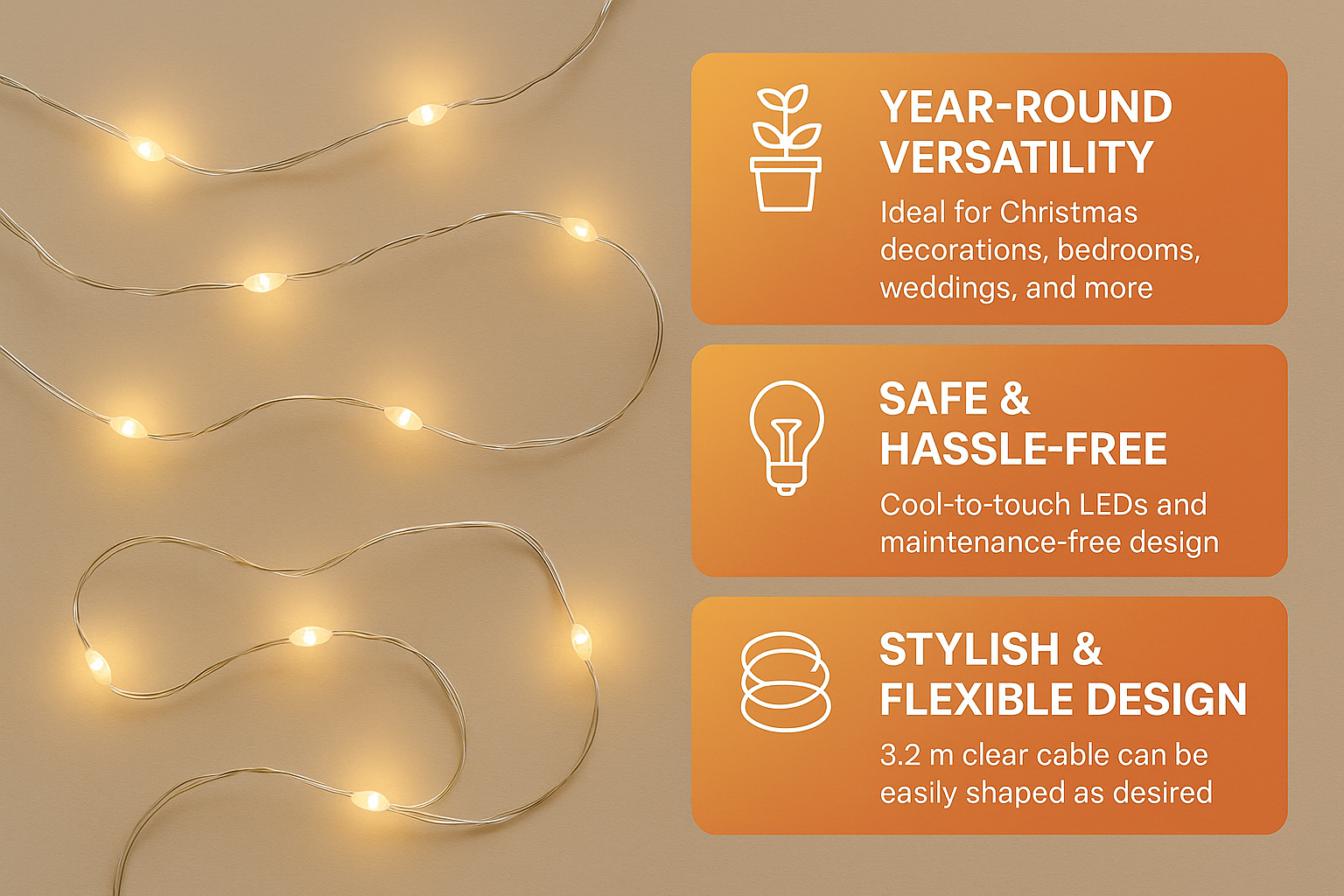 YEAR-ROUND VERSATILITY

Ideal for Christmas decorations, bedrooms, weddings, and more

SAFE & HASSLE-FREE

Cool-to-touch LEDs and maintenance-free design

STYLISH & FLEXIBLE DESIGN

3.2 m clear cable can be easily shaped as desired